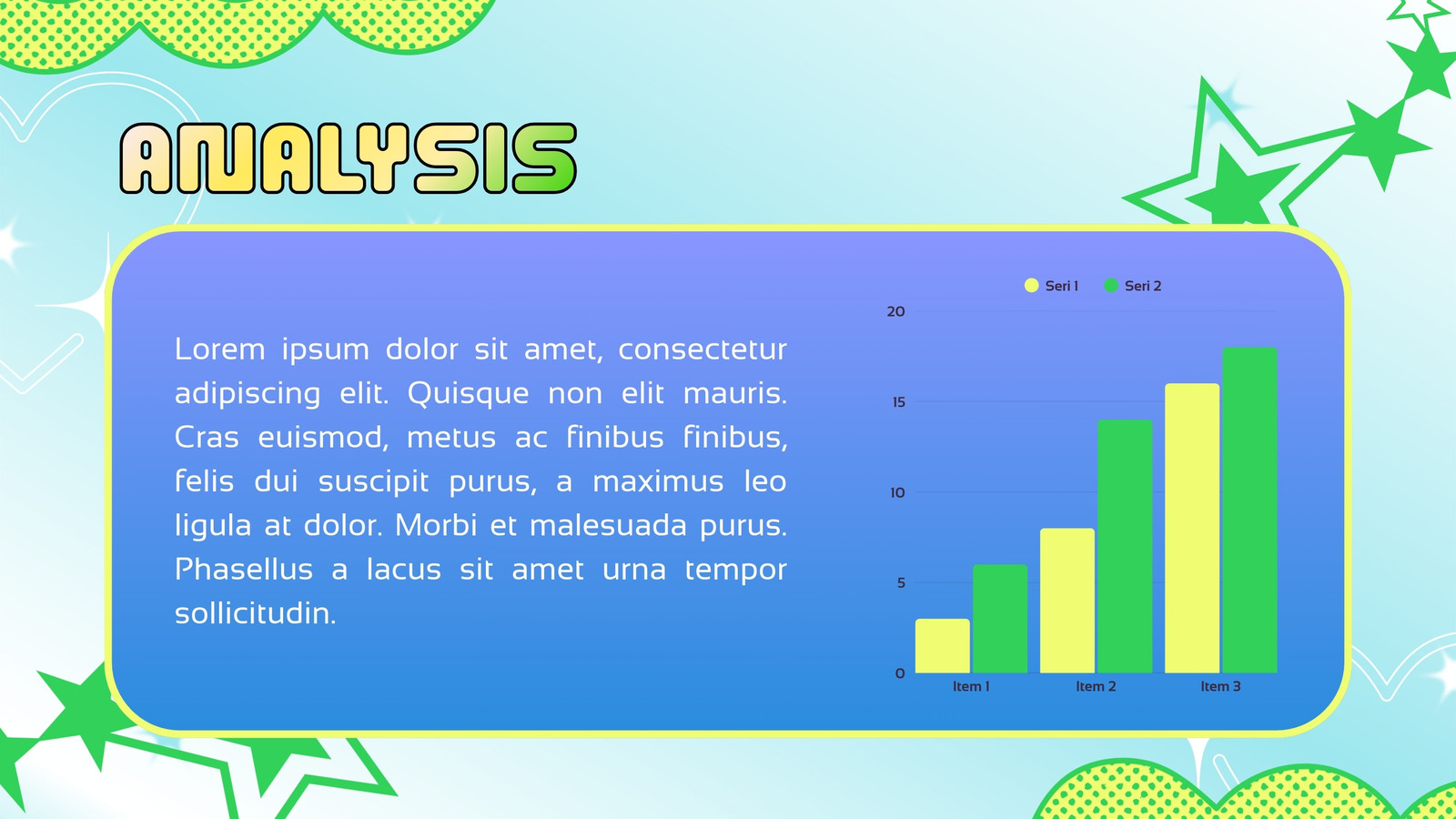 ANALYSIS

Lorem ipsum dolor sit amet, consectetur adipiscing elit. Quisque non elit mauris. Cras euismod, metus ac finibus finibus, felis dui suscipit purus, a maximus leo ligula at dolor. Morbi et malesuada purus. Phasellus a lacus sit amet urna tempor sollicitudin.

Seri 1 Seri 2

20
15
10
5
0

Item 1 Item 2 Item 3